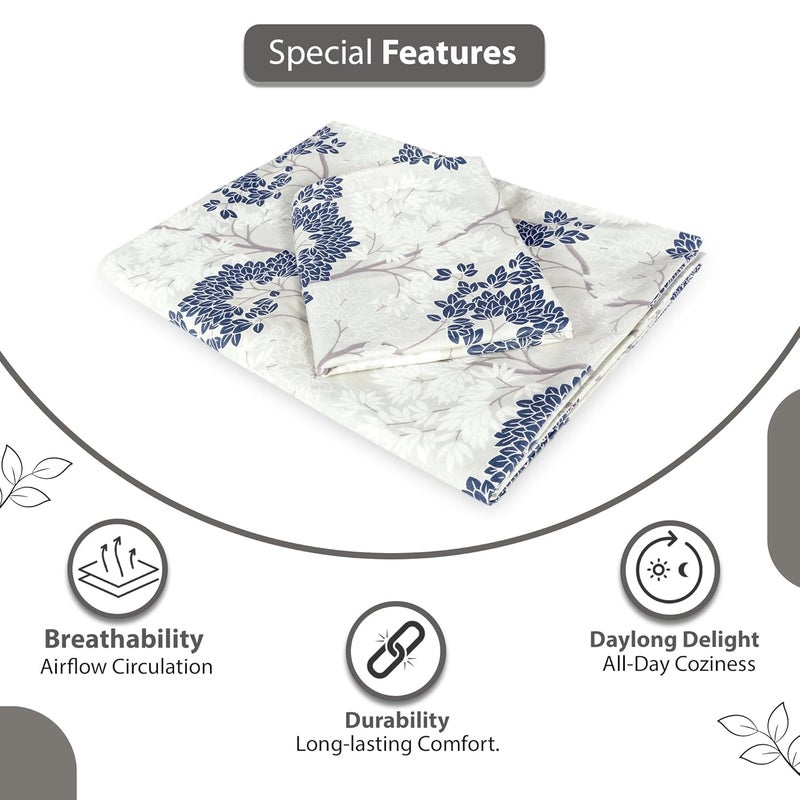 Special Features

Breathability
Airflow Circulation

Durability
Long-lasting Comfort.

Daylong Delight
All-Day Coziness